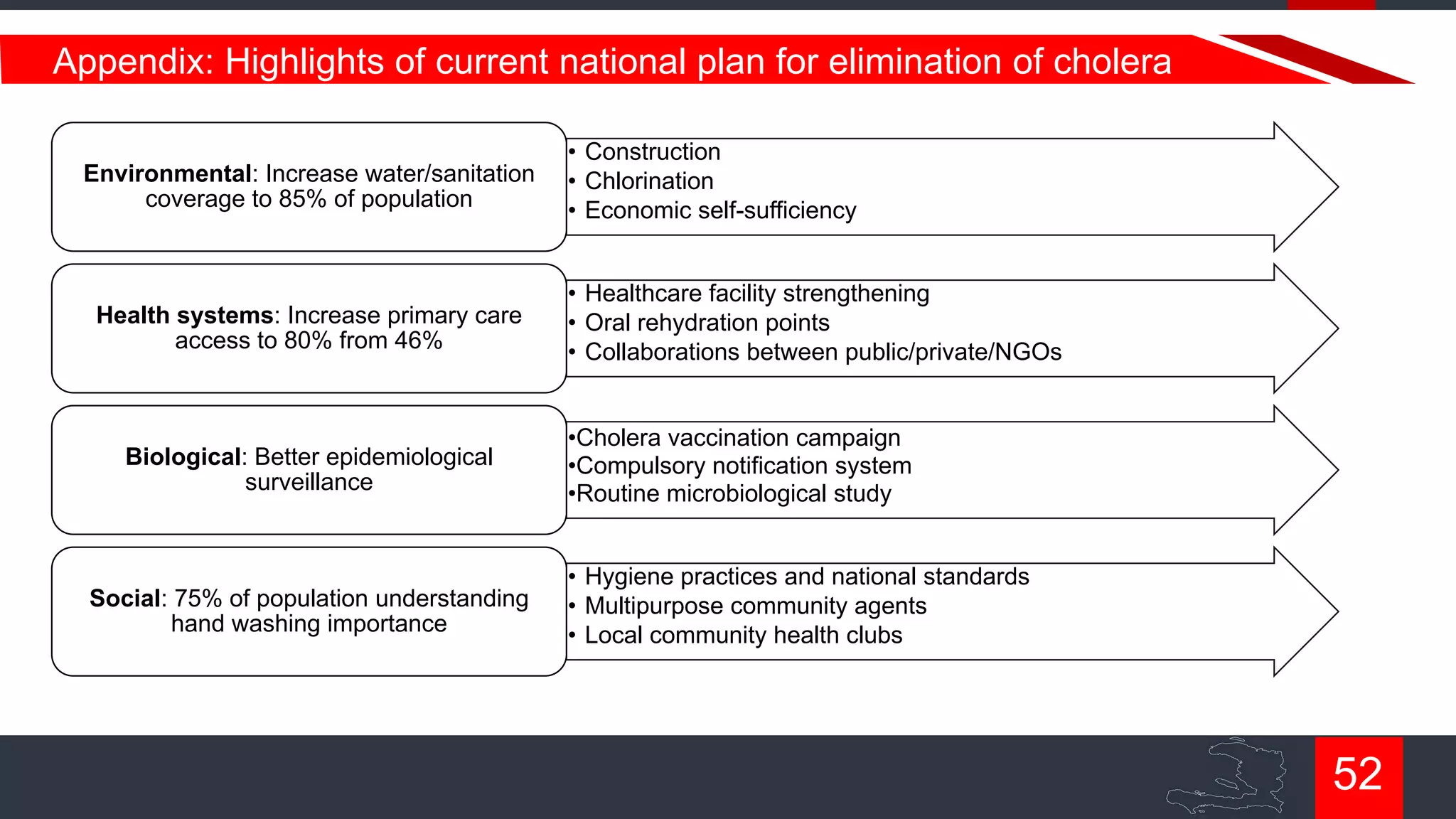 Appendix: Highlights of current national plan for elimination of cholera

Environmental: Increase water/sanitation coverage to 85% of population

• Construction
• Chlorination
• Economic self-sufficiency

Health systems: Increase primary care access to 80% from 46%

• Healthcare facility strengthening
• Oral rehydration points
• Collaborations between public/private/NGOs

Biological: Better epidemiological surveillance

•Cholera vaccination campaign
•Compulsory notification system
•Routine microbiological study

Social: 75% of population understanding hand washing importance

• Hygiene practices and national standards
• Multipurpose community agents
• Local community health clubs

52